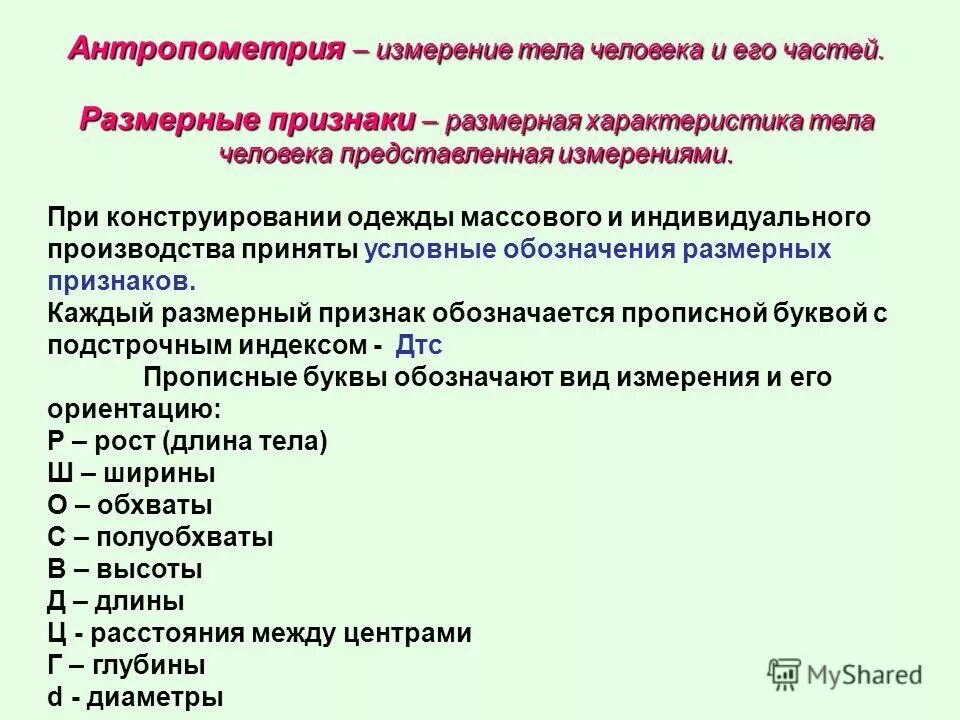 Антропометрия – измерение тела человека и его частей.

Размерные признаки – размерная характеристика тела человека представленная измерениями.

При конструировании одежды массового и индивидуального производства приняты условные обозначения размерных признаков.
Каждый размерный признак обозначается прописной буквой с подстрочным индексом - Дтс
Прописные буквы обозначают вид измерения и его ориентацию:
Р – рост (длина тела)
Ш – ширины
О – обхваты
С – полуобхваты
В – высоты
Д – длины
Ц - расстояния между центрами
Г – глубины
d - диаметры

MyShared